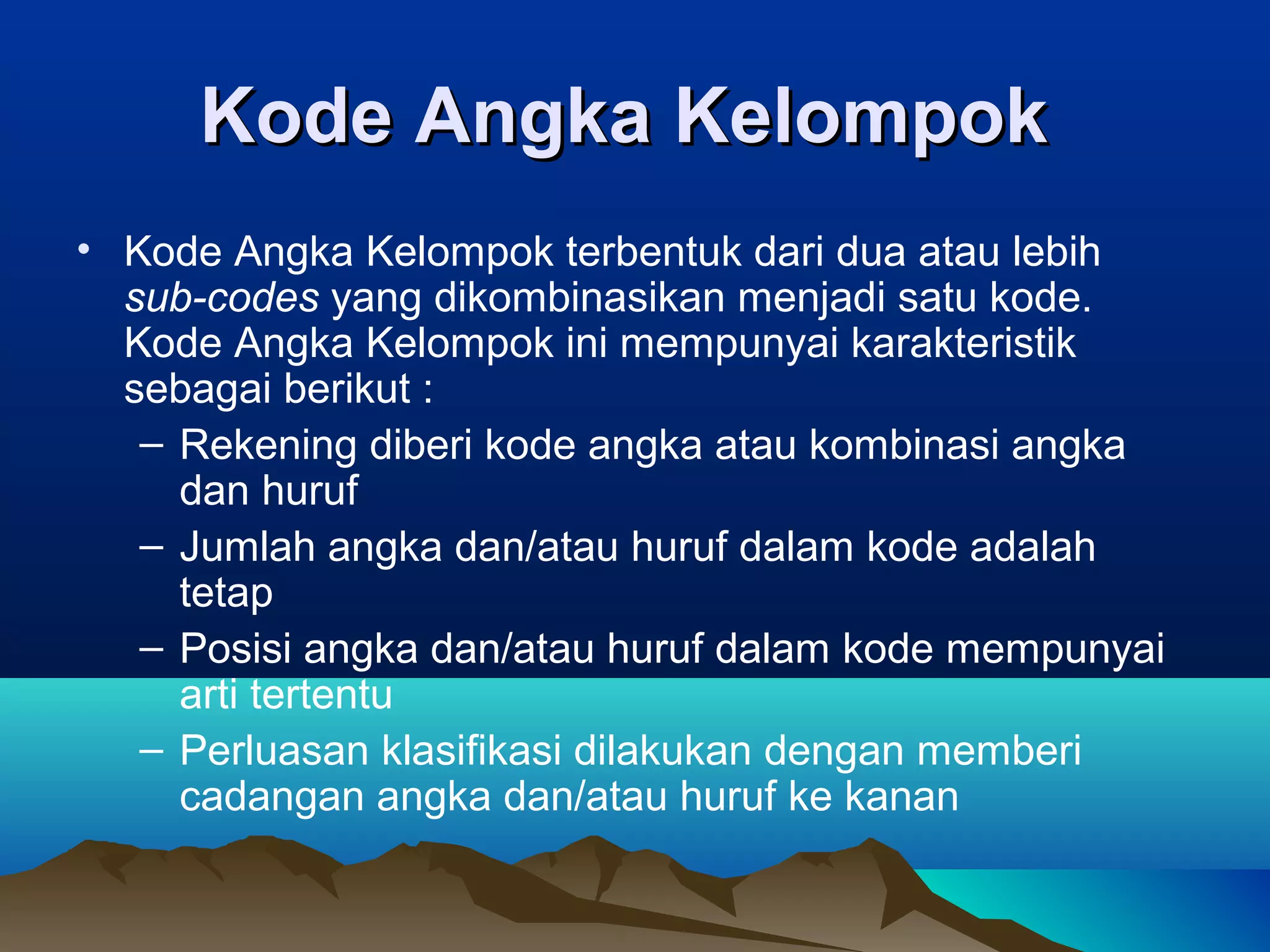 Kode Angka Kelompok

• Kode Angka Kelompok terbentuk dari dua atau lebih sub-codes yang dikombinasikan menjadi satu kode. Kode Angka Kelompok ini mempunyai karakteristik sebagai berikut :

– Rekening diberi kode angka atau kombinasi angka dan huruf

– Jumlah angka dan/atau huruf dalam kode adalah tetap

– Posisi angka dan/atau huruf dalam kode mempunyai arti tertentu

– Perluasan klasifikasi dilakukan dengan memberi cadangan angka dan/atau huruf ke kanan